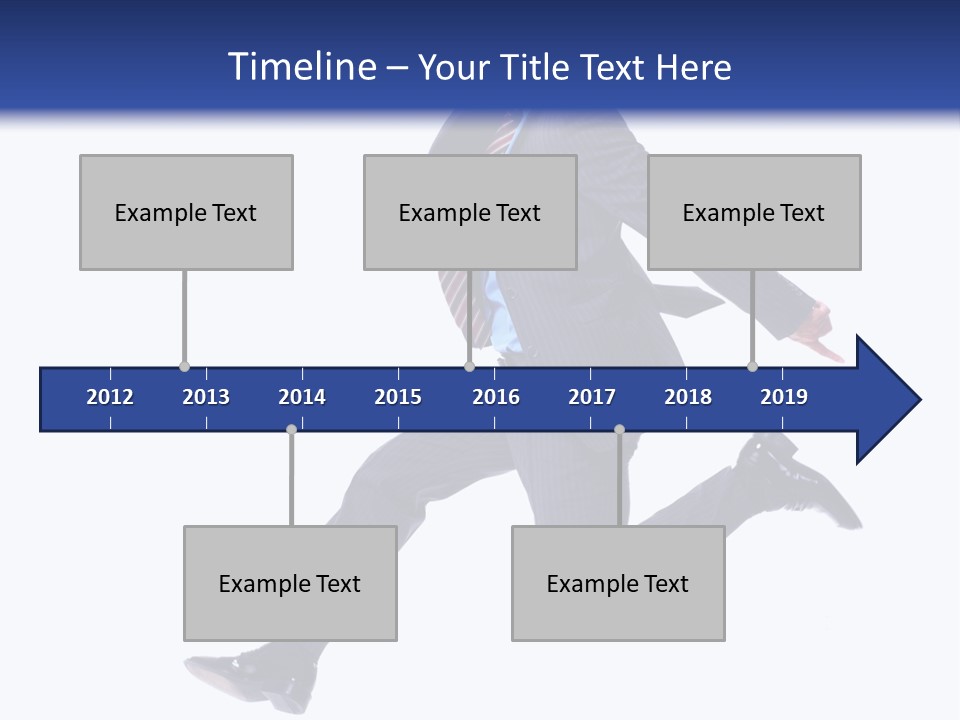 Timeline – Your Title Text Here

Example Text

Example Text

Example Text

2012 2013 2014 2015 2016 2017 2018 2019

Example Text

Example Text